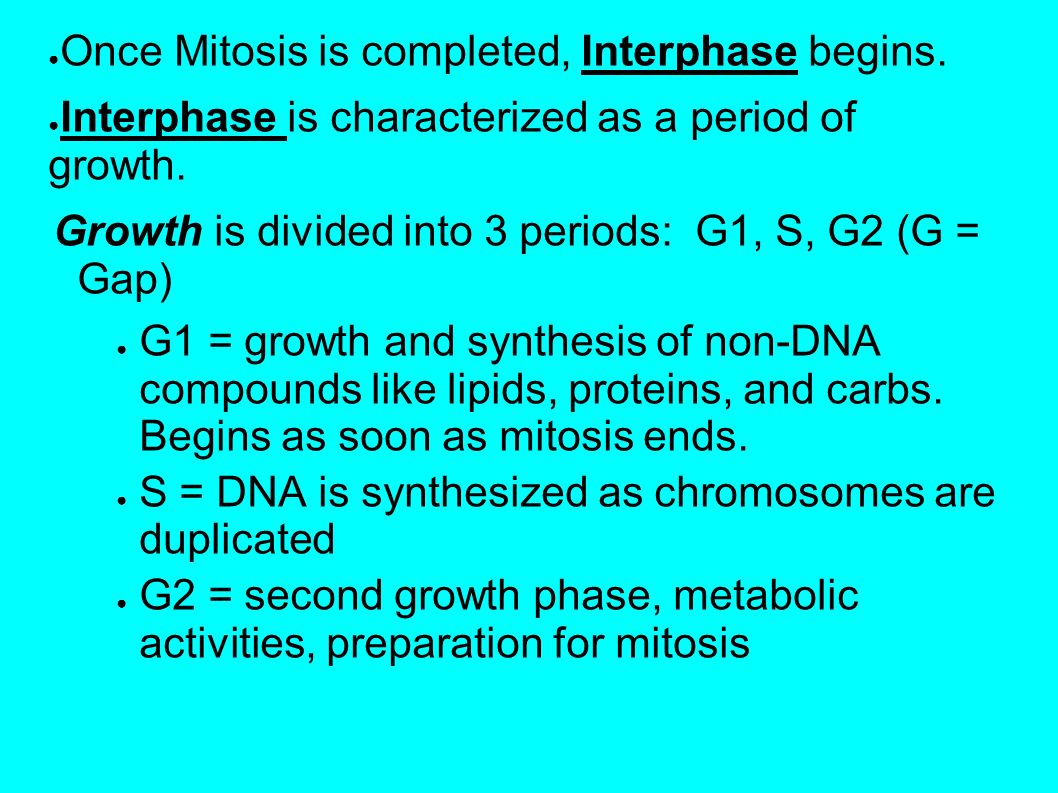 ● Once Mitosis is completed, Interphase begins.

● Interphase is characterized as a period of growth.

Growth is divided into 3 periods: G1, S, G2 (G = Gap)

● G1 = growth and synthesis of non-DNA compounds like lipids, proteins, and carbs. Begins as soon as mitosis ends.

● S = DNA is synthesized as chromosomes are duplicated

● G2 = second growth phase, metabolic activities, preparation for mitosis